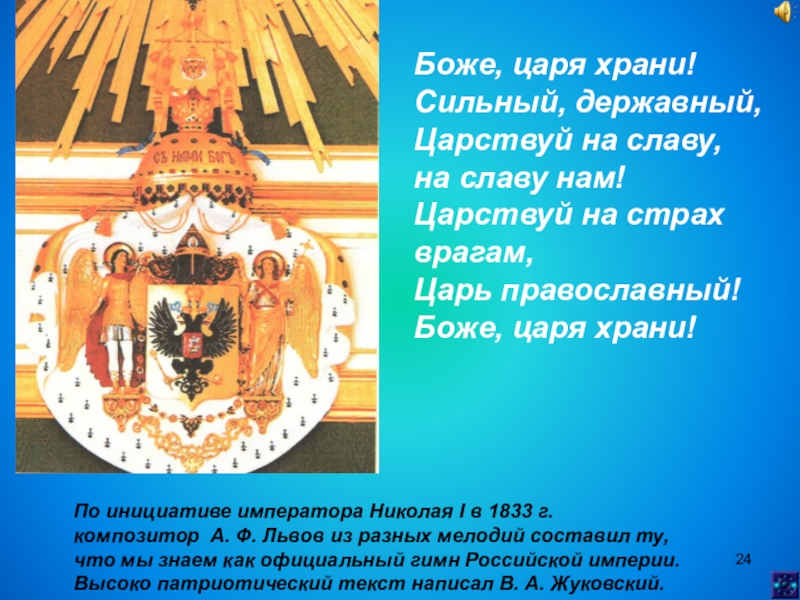 СЪ НАМИ БОГЪ

Боже, царя храни!
Сильный, державный,
Царствуй на славу,
на славу нам!
Царствуй на страх
врагам,
Царь православный!
Боже, царя храни!

По инициативе императора Николая I в 1833 г. композитор А. Ф. Львов из разных мелодий составил ту, что мы знаем как официальный гимн Российской империи. Высоко патриотический текст написал В. А. Жуковский.

24